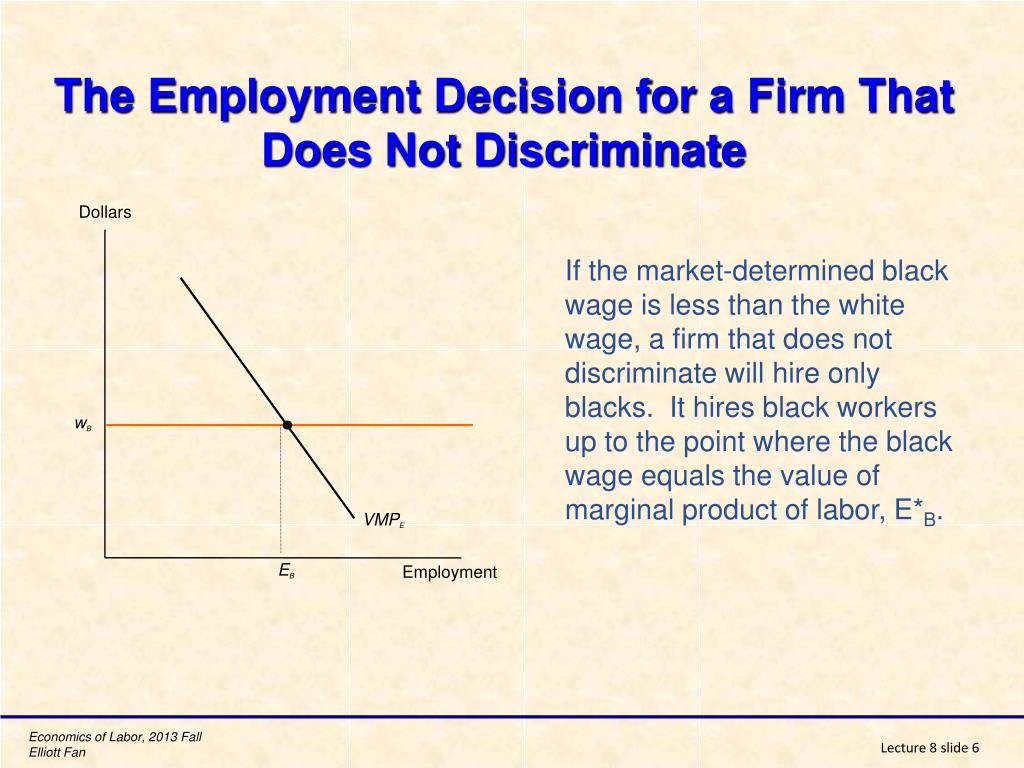 The Employment Decision for a Firm That Does Not Discriminate

Dollars

$w_B$

$VMP_E$

$E_B$

Employment

If the market-determined black wage is less than the white wage, a firm that does not discriminate will hire only blacks. It hires black workers up to the point where the black wage equals the value of marginal product of labor, $E^*_B$.

Economics of Labor, 2013 Fall
Elliott Fan

Lecture 8 slide 6